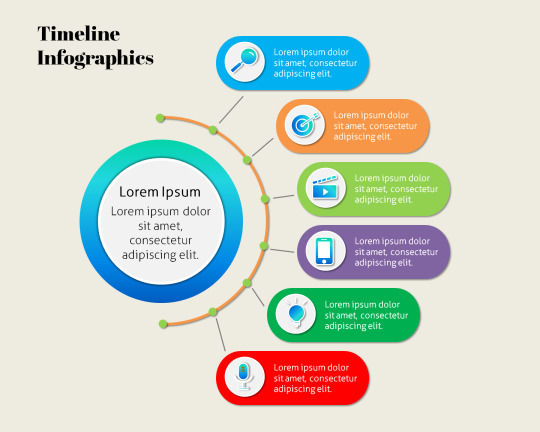 Timeline Infographics

Lorem Ipsum

Lorem ipsum dolor sit amet, consectetur adipiscing elit.

Lorem ipsum dolor sit amet, consectetur adipiscing elit.

Lorem ipsum dolor sit amet, consectetur adipiscing elit.

Lorem ipsum dolor sit amet, consectetur adipiscing elit.

Lorem ipsum dolor sit amet, consectetur adipiscing elit.

Lorem ipsum dolor sit amet, consectetur adipiscing elit.

Lorem ipsum dolor sit amet, consectetur adipiscing elit.